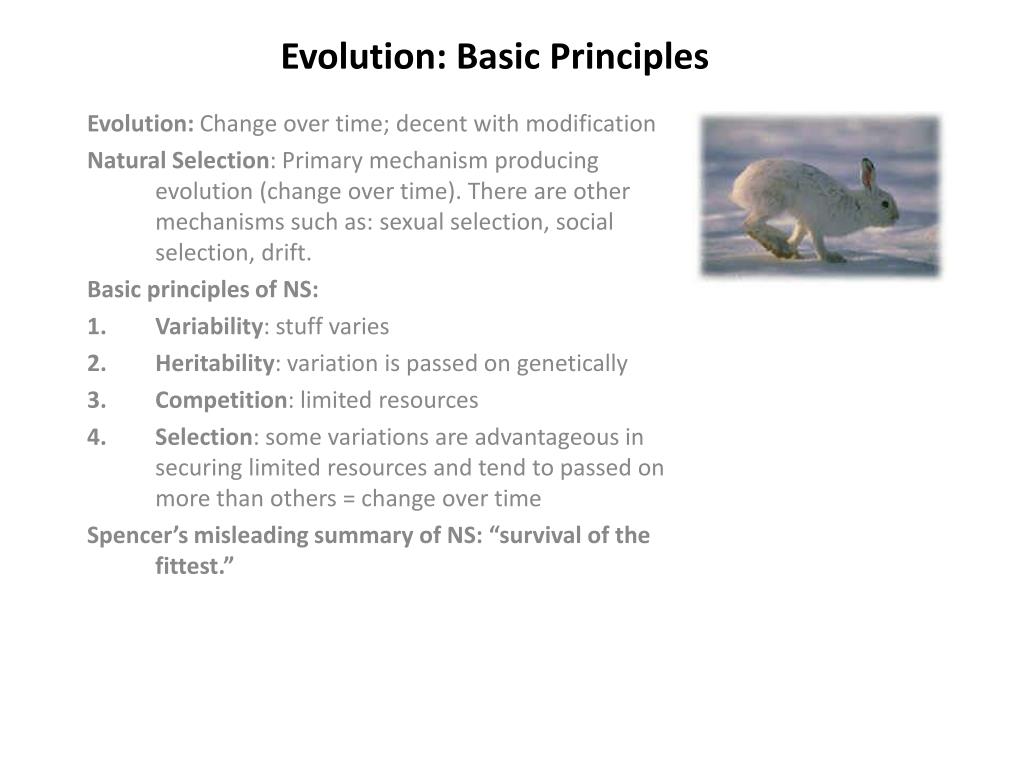 Evolution: Basic Principles

Evolution: Change over time; decent with modification

Natural Selection: Primary mechanism producing evolution (change over time). There are other mechanisms such as: sexual selection, social selection, drift.

Basic principles of NS:

1. Variability: stuff varies

2. Heritability: variation is passed on genetically

3. Competition: limited resources

4. Selection: some variations are advantageous in securing limited resources and tend to passed on more than others = change over time

Spencer's misleading summary of NS: "survival of the fittest."